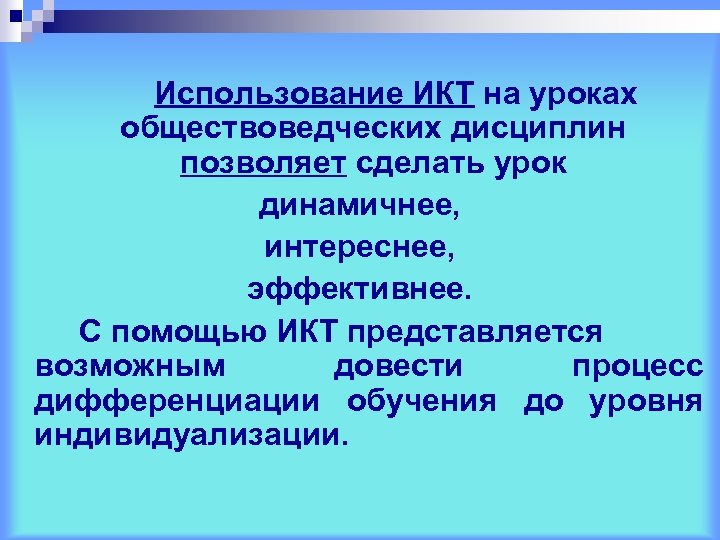 Использование ИКТ на уроках обществоведческих дисциплин позволяет сделать урок

динамичнее,

интереснее,

эффективнее.

С помощью ИКТ представляется возможным довести процесс дифференциации обучения до уровня индивидуализации.